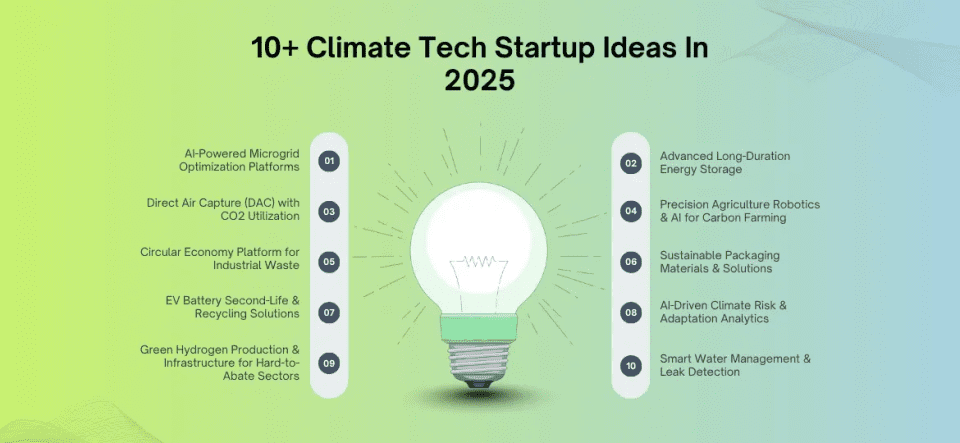 10+ Climate Tech Startup Ideas In 2025

AI-Powered Microgrid Optimization Platforms 01

Direct Air Capture (DAC) with CO2 Utilization 03

Circular Economy Platform for Industrial Waste 05

EV Battery Second-Life & Recycling Solutions 07

Green Hydrogen Production & Infrastructure for Hard-to-Abate Sectors 09

02 Advanced Long-Duration Energy Storage

04 Precision Agriculture Robotics & AI for Carbon Farming

06 Sustainable Packaging Materials & Solutions

08 AI-Driven Climate Risk & Adaptation Analytics

10 Smart Water Management & Leak Detection